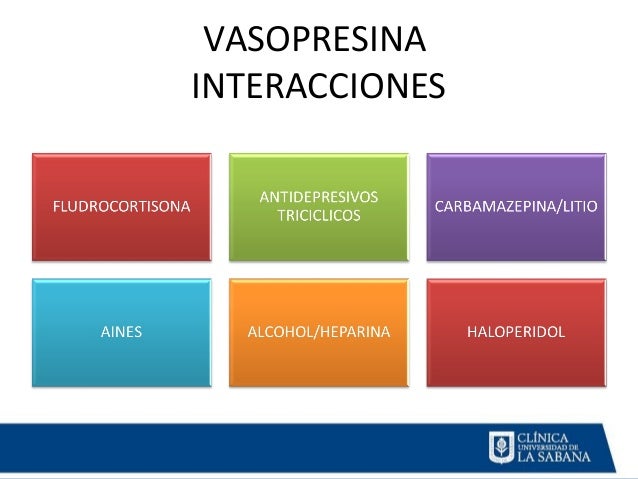 VASOPRESINA
INTERACCIONES

FLUDROCORTISONA

ANTIDEPRESIVOS TRICICLICOS

CARBAMAZEPINA/LITIO

AINES

ALCOHOL/HEPARINA

HALOPERIDOL

CLÍNICA
UNIVERSIDAD DE
LA SABANA